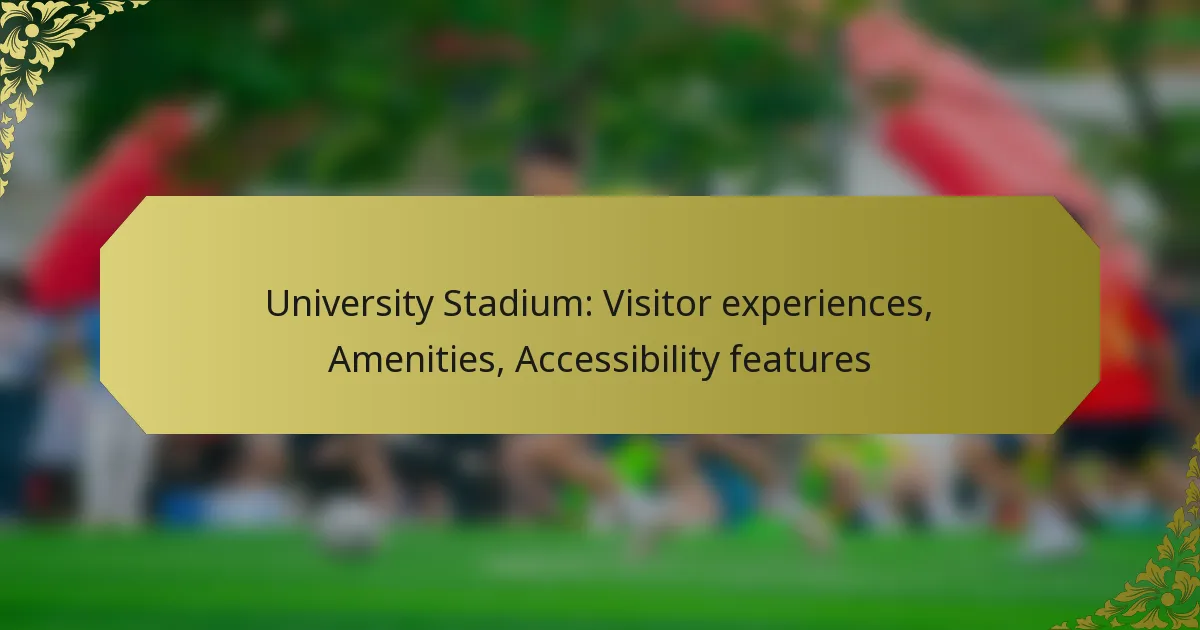 University Stadium: Visitor experiences, Amenities, Accessibility features